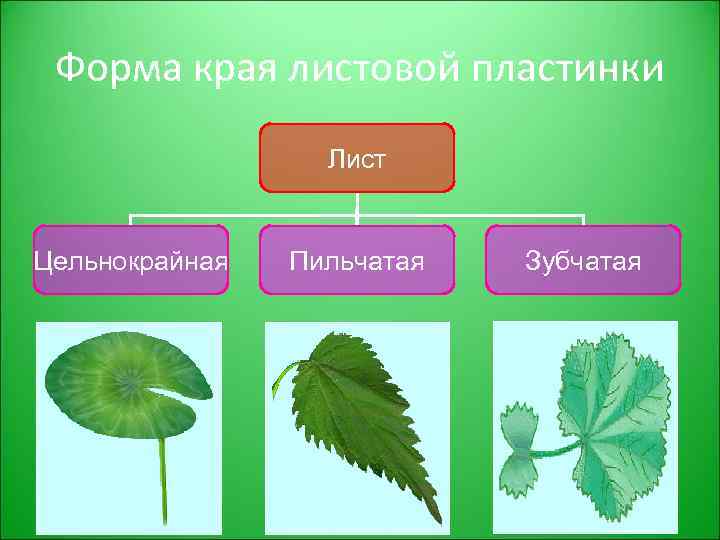 Форма края листовой пластинки

Лист

Цельнокрайная

Пильчатая

Зубчатая